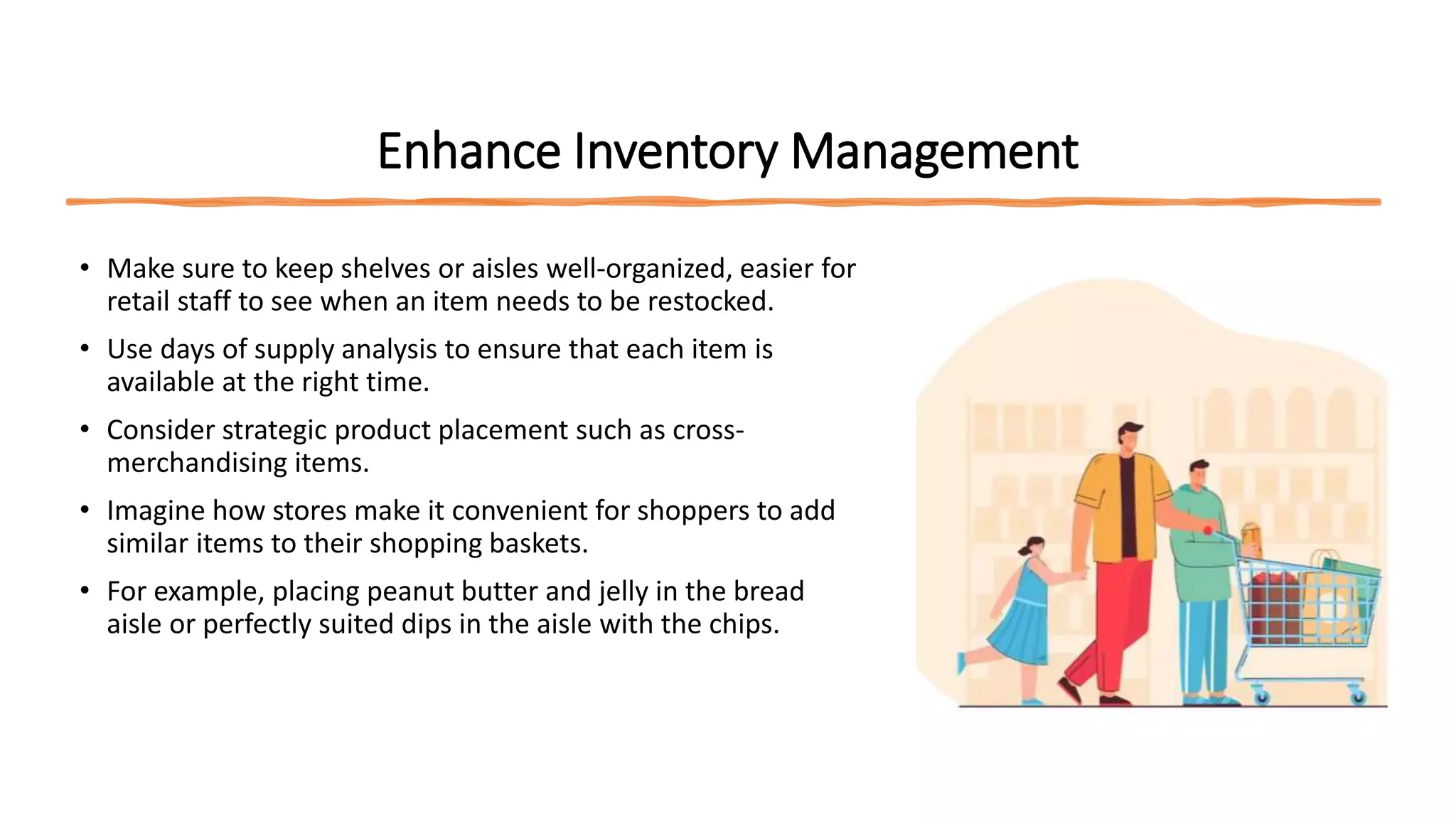 Enhance Inventory Management

• Make sure to keep shelves or aisles well-organized, easier for retail staff to see when an item needs to be restocked.

• Use days of supply analysis to ensure that each item is available at the right time.

• Consider strategic product placement such as cross-merchandising items.

• Imagine how stores make it convenient for shoppers to add similar items to their shopping baskets.

• For example, placing peanut butter and jelly in the bread aisle or perfectly suited dips in the aisle with the chips.